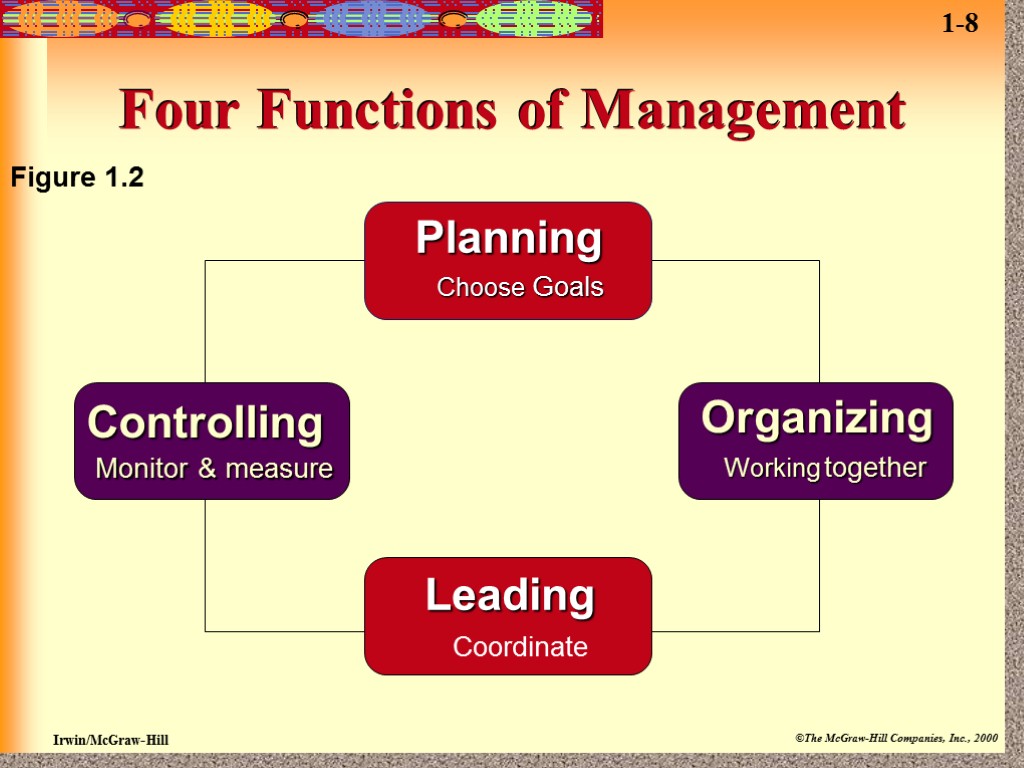 1-8

Four Functions of Management

Figure 1.2

Planning
Choose Goals

Controlling
Monitor & measure

Organizing
Working together

Leading
Coordinate

Irwin/McGraw-Hill

©The McGraw-Hill Companies, Inc., 2000